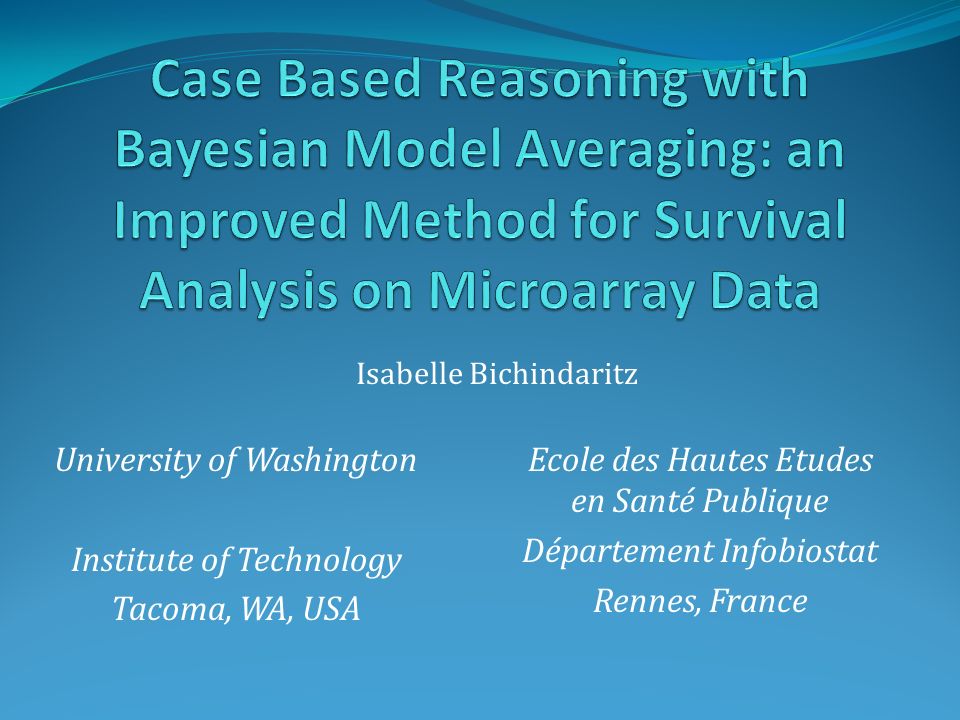 Case Based Reasoning with Bayesian Model Averaging: an Improved Method for Survival Analysis on Microarray Data

Isabelle Bichindaritz

University of Washington

Institute of Technology
Tacoma, WA, USA

Ecole des Hautes Etudes en Santé Publique
Département Infobiostat
Rennes, France